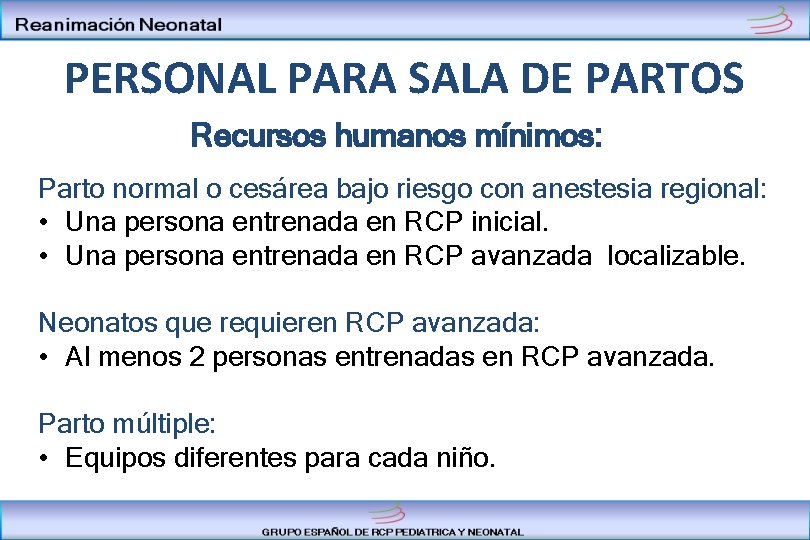 Reanimación Neonatal

PERSONAL PARA SALA DE PARTOS

Recursos humanos mínimos:

Parto normal o cesárea bajo riesgo con anestesia regional:
• Una persona entrenada en RCP inicial.
• Una persona entrenada en RCP avanzada localizable.

Neonatos que requieren RCP avanzada:
• Al menos 2 personas entrenadas en RCP avanzada.

Parto múltiple:
• Equipos diferentes para cada niño.

GRUPO ESPAÑOL DE RCP PEDIATRICA Y NEONATAL